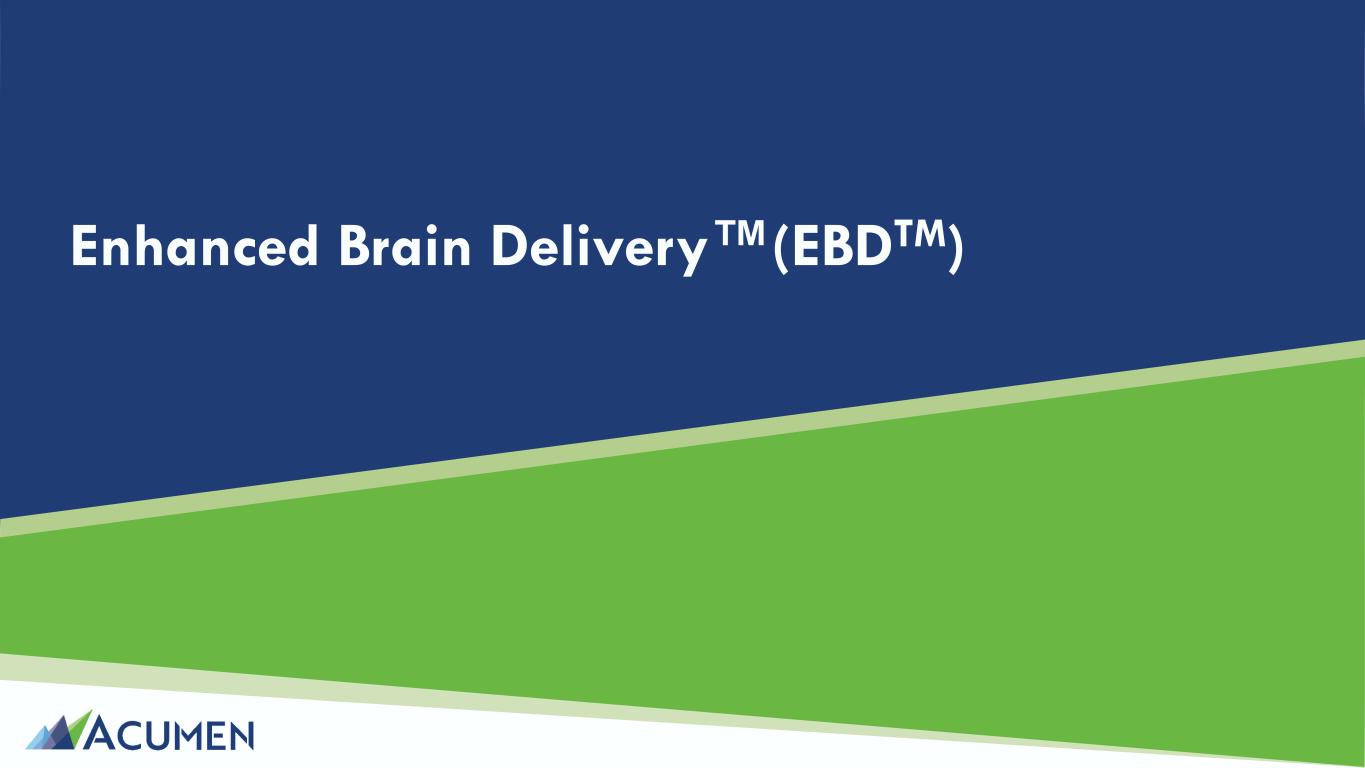 Enhanced Brain Delivery™(EBD™)

ACUMEN